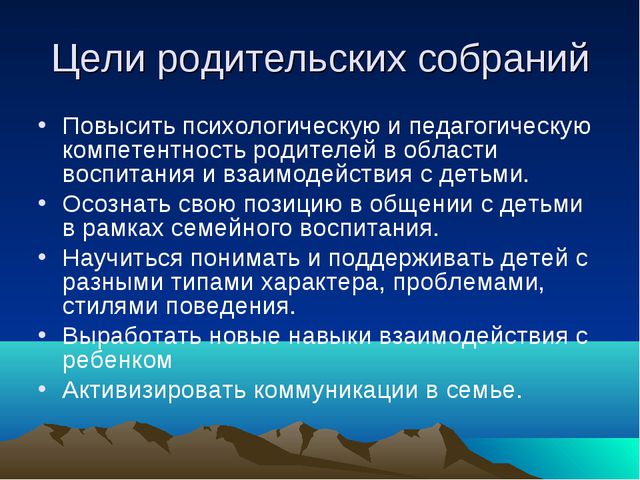 Цели родительских собраний

• Повысить психологическую и педагогическую компетентность родителей в области воспитания и взаимодействия с детьми.
• Осознать свою позицию в общении с детьми в рамках семейного воспитания.
• Научиться понимать и поддерживать детей с разными типами характера, проблемами, стилями поведения.
• Выработать новые навыки взаимодействия с ребенком
• Активизировать коммуникации в семье.